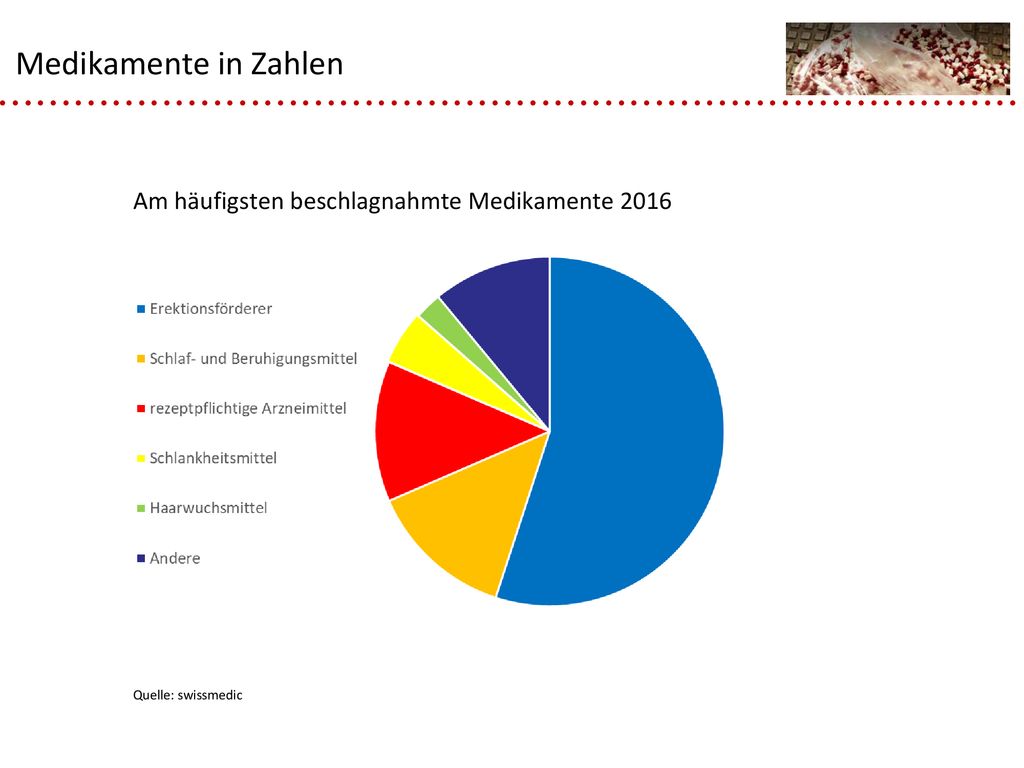 Medikamente in Zahlen

Am häufigsten beschlagnahmte Medikamente 2016

Erektionsförderer

Schlaf- und Beruhigungsmittel

rezeptpflichtige Arzneimittel

Schlankheitsmittel

Haarwuchsmittel

Andere

Quelle: swissmedic